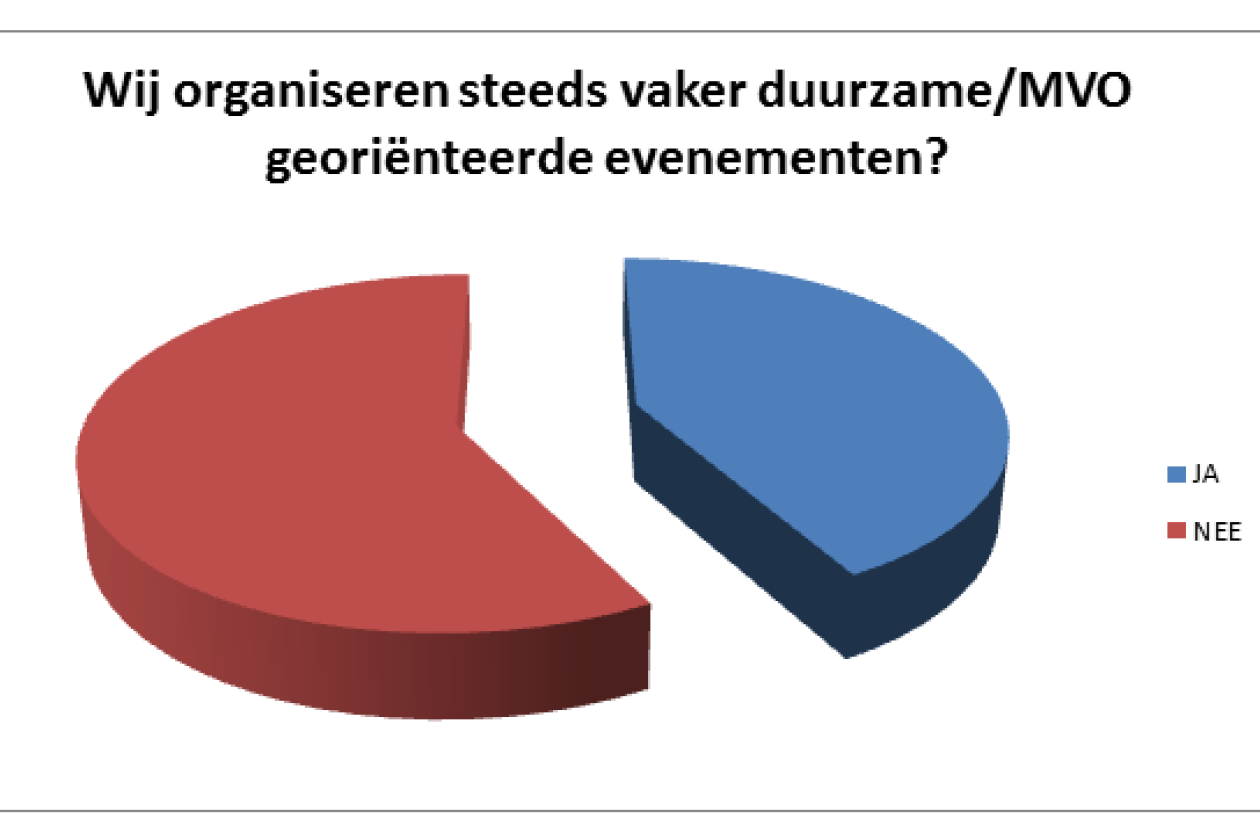 Wij organiseren steeds vaker duurzame/MVO georiënteerde evenementen?

JA
NEE